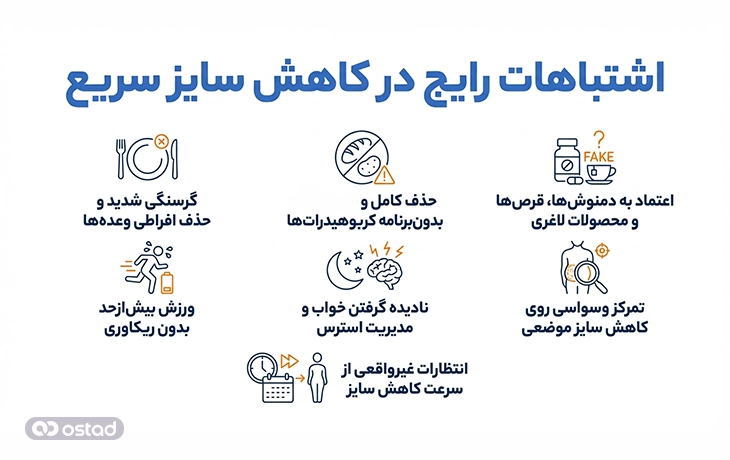 اشتباهات رایج در کاهش سایز سریع

FAKE

اعتماد به دمنوش‌ها، قرص‌ها و محصولات لاغری

حذف کامل و بدون‌برنامه کربوهیدرات‌ها

گرسنگی شدید و حذف افراطی وعده‌ها

تمرکز وسواسی روی کاهش سایز موضعی

نادیده گرفتن خواب و مدیریت استرس

ورزش بیش‌ازحد بدون ریکاوری

انتظارات غیرواقعی از سرعت کاهش سایز

ostad